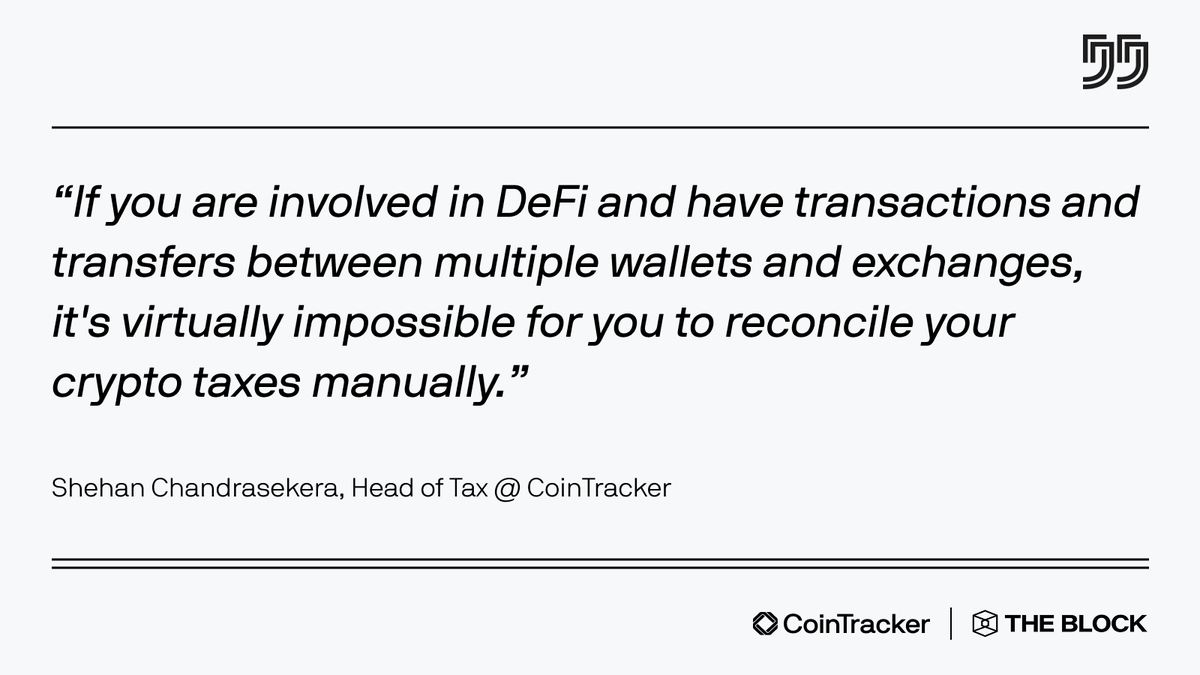 “If you are involved in DeFi and have transactions and transfers between multiple wallets and exchanges, it's virtually impossible for you to reconcile your crypto taxes manually.”

Shehan Chandrasekera, Head of Tax @ CoinTracker

CoinTracker | THE BLOCK